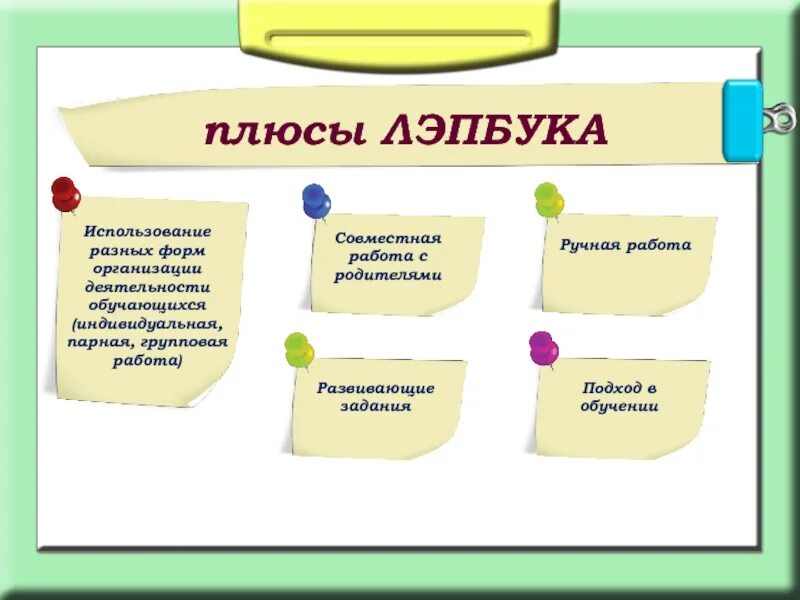 плюсы ЛЭПБУКА

Использование разных форм организации деятельности обучающихся (индивидуальная, парная, групповая работа)

Совместная работа с родителями

Ручная работа

Развивающие задания

Подход в обучении